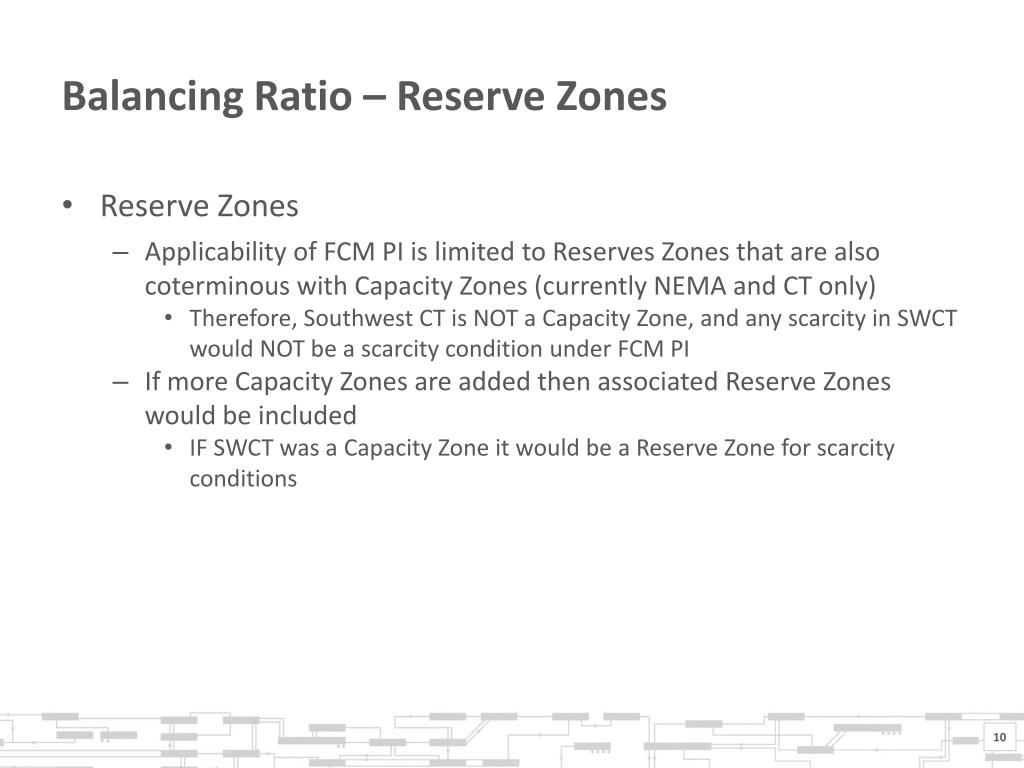 Balancing Ratio – Reserve Zones

• Reserve Zones

– Applicability of FCM PI is limited to Reserves Zones that are also coterminous with Capacity Zones (currently NEMA and CT only)

• Therefore, Southwest CT is NOT a Capacity Zone, and any scarcity in SWCT would NOT be a scarcity condition under FCM PI

– If more Capacity Zones are added then associated Reserve Zones would be included

• IF SWCT was a Capacity Zone it would be a Reserve Zone for scarcity conditions

10